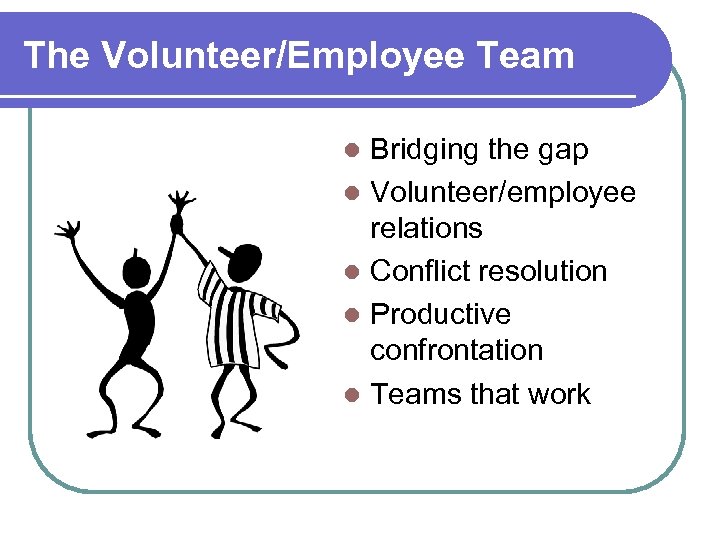 The Volunteer/Employee Team

- Bridging the gap
- Volunteer/employee relations
- Conflict resolution
- Productive confrontation
- Teams that work